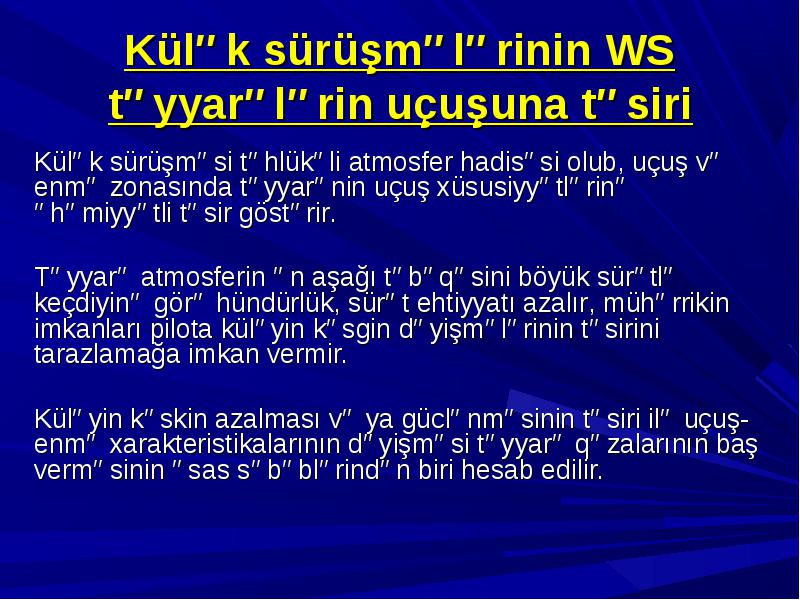 Kül″k sürüşm″l″rinin WS t″yyar″l″rin uçuşuna t″siri

Kül″k sürüşm″si t″hlük″li atmosfer hadis″si olub, uçuş v″ enm″ zonasında t″yyar″nin uçuş xüsusiyy″tl″rin″ ″h″miyy″tli t″sir göst″rir.

T″yyar″ atmosferin ″n aşağı t″b″q″sini böyük sür″tl″ keçdiyin″ gör″ hündürlük, sür″t ehtiyyatı azalır, müh″rrikin imkanları pilota kül″yin k″sgin d″yişm″l″rinin t″sirini tarazlamağa imkan vermir.

Kül″yin k″skin azalması v″ ya gücl″nm″sinin t″siri il″ uçuş-enm″ xarakteristikalarının d″yişm″si t″yyar″ q″zalarının baş verm″sinin ″sas s″b″bl″rind″n biri hesab edilir.